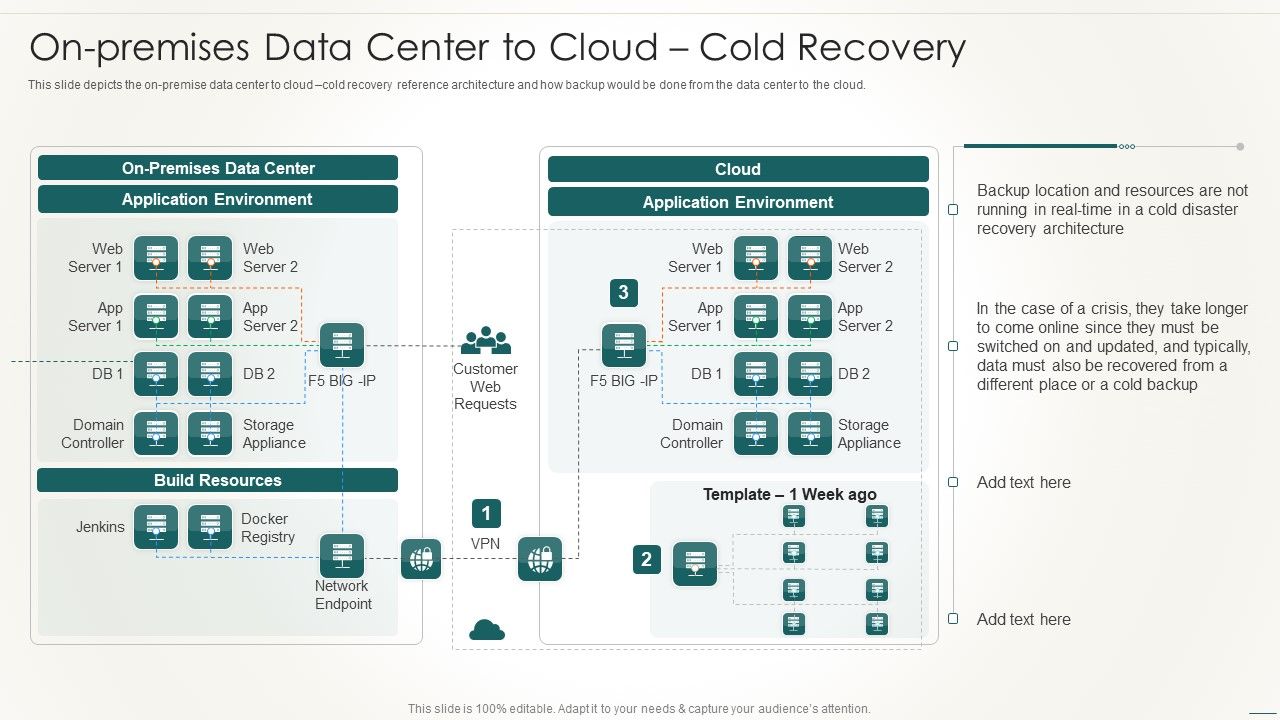 On-premises Data Center to Cloud – Cold Recovery

This slide depicts the on-premise data center to cloud –cold recovery reference architecture and how backup would be done from the data center to the cloud.

On-Premises Data Center

Application Environment

Web Server 1

Web Server 2

App Server 1

App Server 2

DB 1

DB 2

F5 BIG -IP

Domain Controller

Storage Appliance

Build Resources

Jenkins

Docker Registry

Network Endpoint

Customer Web Requests

1

VPN

Cloud

Application Environment

Web Server 1

Web Server 2

3

App Server 1

App Server 2

F5 BIG -IP

DB 1

DB 2

Domain Controller

Storage Appliance

Template – 1 Week ago

2

Backup location and resources are not running in real-time in a cold disaster recovery architecture

In the case of a crisis, they take longer to come online since they must be switched on and updated, and typically, data must also be recovered from a different place or a cold backup

Add text here

Add text here

This slide is 100% editable. Adapt it to your needs & capture your audience's attention.